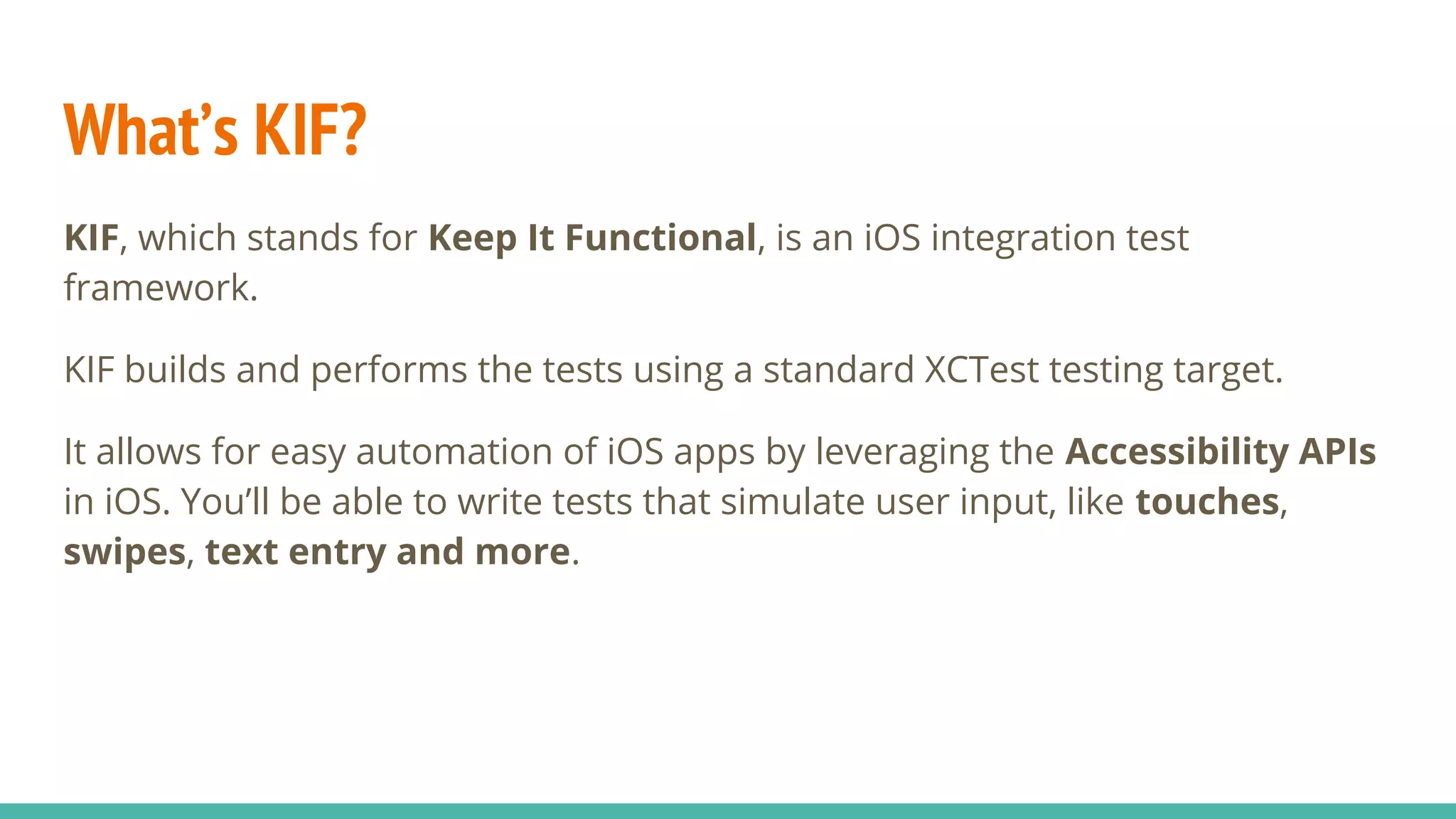 What’s KIF?

KIF, which stands for Keep It Functional, is an iOS integration test framework.

KIF builds and performs the tests using a standard XCTest testing target.

It allows for easy automation of iOS apps by leveraging the Accessibility APIs in iOS. You’ll be able to write tests that simulate user input, like touches, swipes, text entry and more.